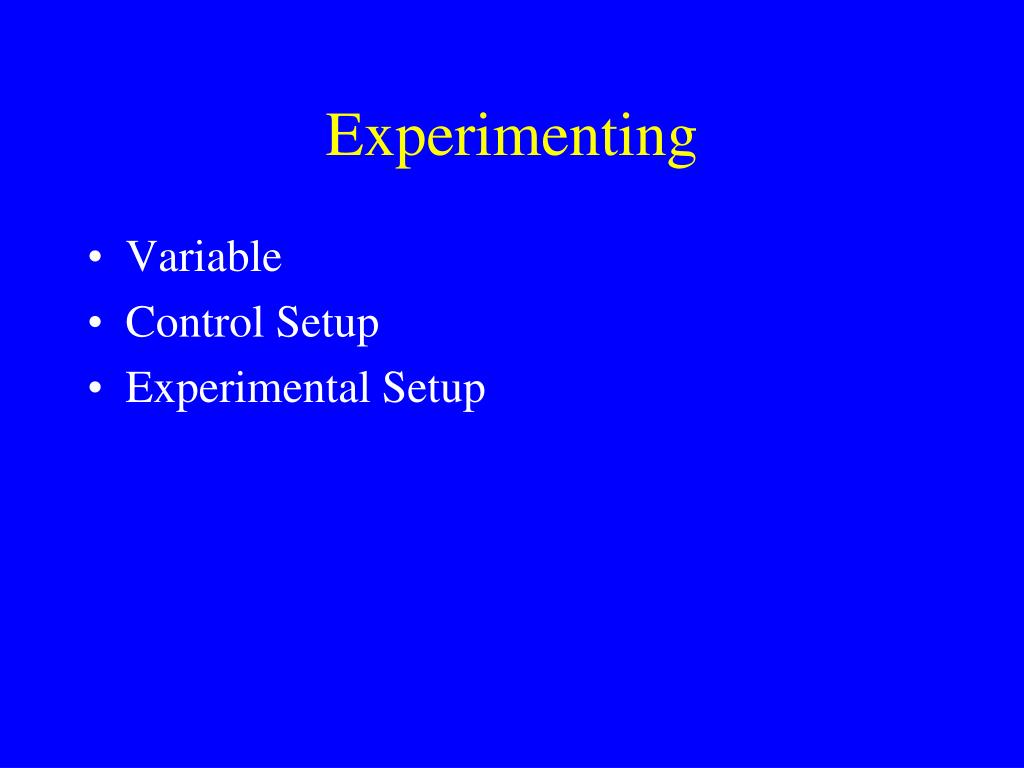 Experimenting

• Variable
• Control Setup
• Experimental Setup